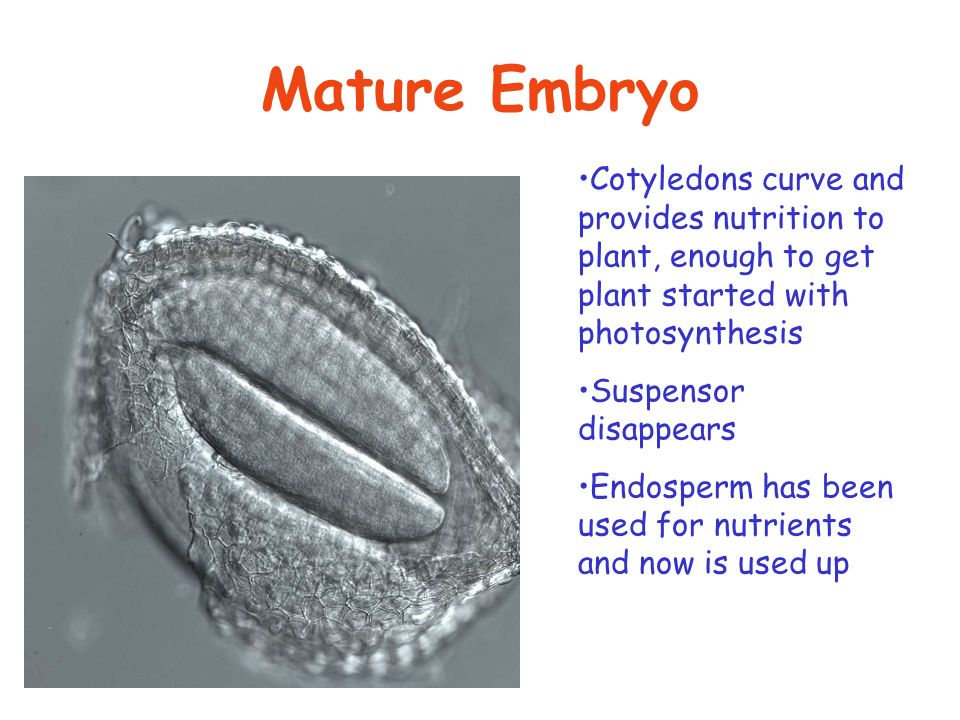 Mature Embryo

•Cotyledons curve and provides nutrition to plant, enough to get plant started with photosynthesis

•Suspensor disappears

•Endosperm has been used for nutrients and now is used up